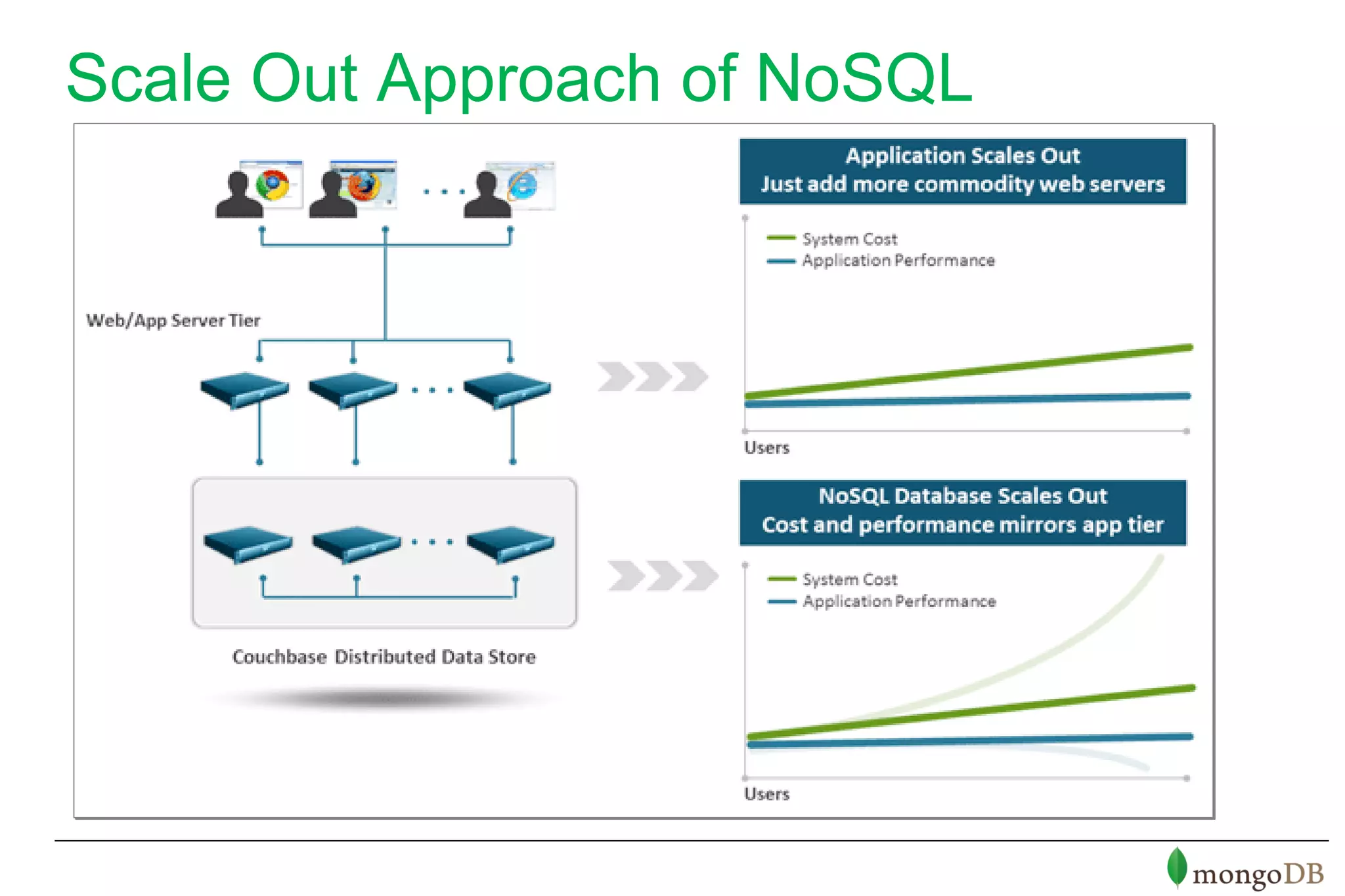 Scale Out Approach of NoSQL

Web/App Server Tier

Couchbase Distributed Data Store

Application Scales Out
Just add more commodity web servers

System Cost
Application Performance

Users

NoSQL Database Scales Out
Cost and performance mirrors app tier

System Cost
Application Performance

Users

mongoDB